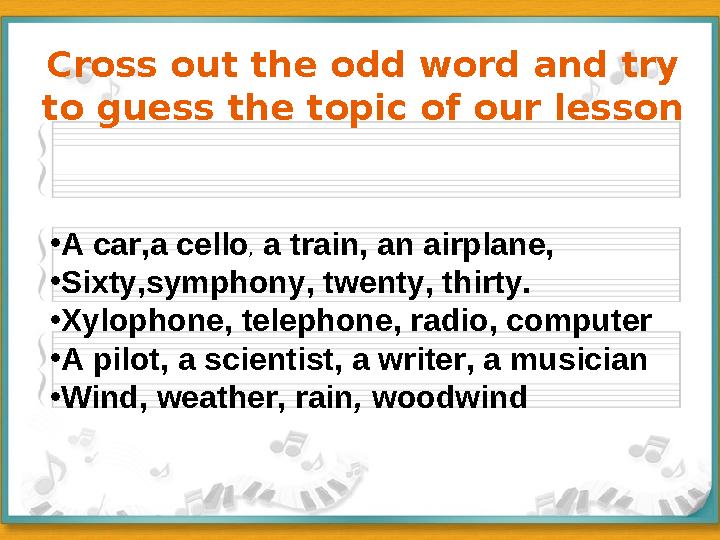 Cross out the odd word and try to guess the topic of our lesson

•A car,a cello, a train, an airplane,
•Sixty,symphony, twenty, thirty.
•Xylophone, telephone, radio, computer
•A pilot, a scientist, a writer, a musician
•Wind, weather, rain, woodwind